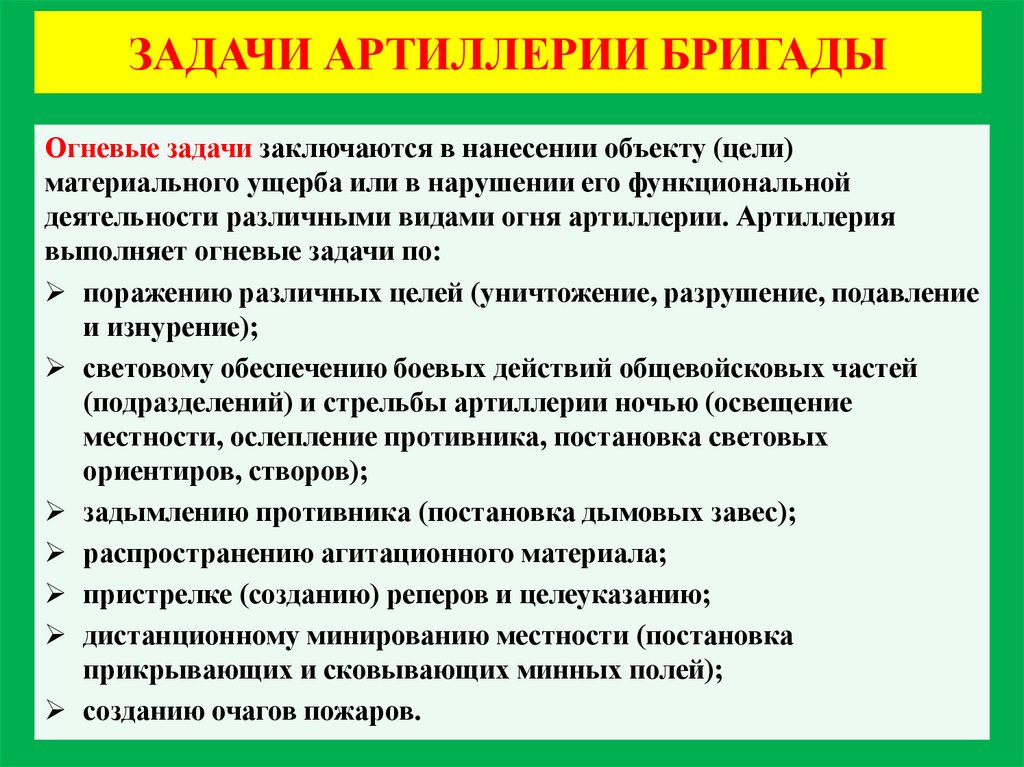 ЗАДАЧИ АРТИЛЛЕРИИ БРИГАДЫ

Огневые задачи заключаются в нанесении объекту (цели) материального ущерба или в нарушении его функциональной деятельности различными видами огня артиллерии. Артиллерия выполняет огневые задачи по:

➢ поражению различных целей (уничтожение, разрушение, подавление и изнурение);
➢ световому обеспечению боевых действий общевойсковых частей (подразделений) и стрельбы артиллерии ночью (освещение местности, ослепление противника, постановка световых ориентиров, створов);
➢ задымлению противника (постановка дымовых завес);
➢ распространению агитационного материала;
➢ пристрелке (созданию) реперов и целеуказанию;
➢ дистанционному минированию местности (постановка прикрывающих и сковывающих минных полей);
➢ созданию очагов пожаров.